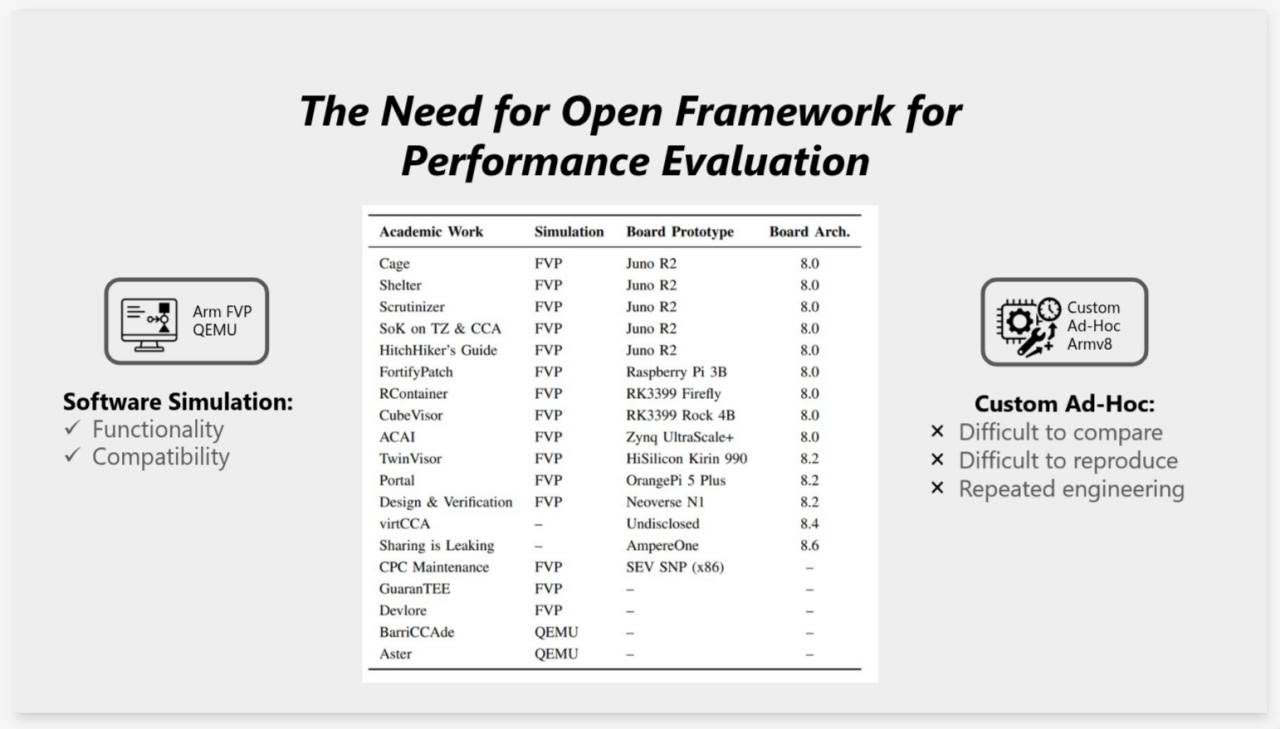 The Need for Open Framework for Performance Evaluation

Arm FVP
QEMU

Software Simulation:
✓ Functionality
✓ Compatibility

| Academic Work | Simulation | Board Prototype | Board Arch. |
|---|---|---|---|
| Cage | FVP | Juno R2 | 8.0 |
| Shelter | FVP | Juno R2 | 8.0 |
| Scrutinizer | FVP | Juno R2 | 8.0 |
| SoK on TZ & CCA | FVP | Juno R2 | 8.0 |
| HitchHiker's Guide | FVP | Juno R2 | 8.0 |
| FortifyPatch | FVP | Raspberry Pi 3B | 8.0 |
| RContainer | FVP | RK3399 Firefly | 8.0 |
| CubeVisor | FVP | RK3399 Rock 4B | 8.0 |
| ACAI | FVP | Zynq UltraScale+ | 8.0 |
| TwinVisor | FVP | HiSilicon Kirin 990 | 8.2 |
| Portal | FVP | OrangePi 5 Plus | 8.2 |
| Design & Verification | FVP | Neoverse N1 | 8.2 |
| virtCCA | – | Undisclosed | 8.4 |
| Sharing is Leaking | – | AmpereOne | 8.6 |
| CPC Maintenance | FVP | SEV SNP (x86) | – |
| GuaranTEE | FVP | – | – |
| Devlore | FVP | – | – |
| BarriCCAde | QEMU | – | – |
| Aster | QEMU | – | – |

Custom
Ad-Hoc
Armv8

Custom Ad-Hoc:
× Difficult to compare
× Difficult to reproduce
× Repeated engineering